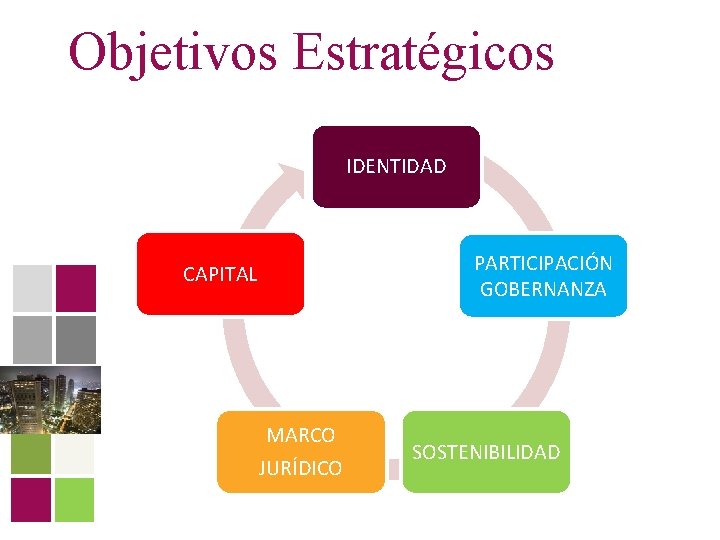 Objetivos Estratégicos

IDENTIDAD

PARTICIPACIÓN GOBERNANZA

SOSTENIBILIDAD

MARCO JURÍDICO

CAPITAL